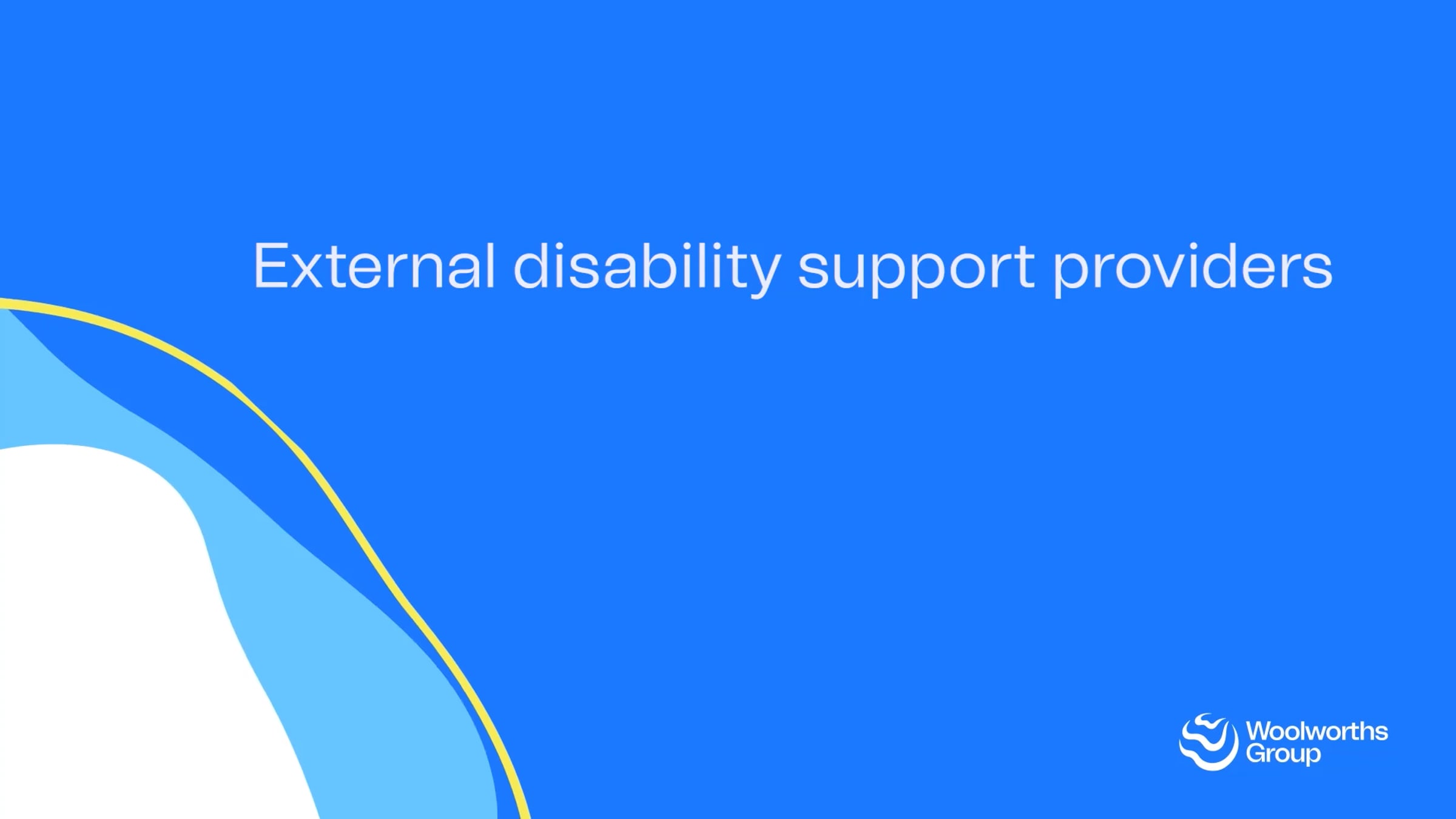 External disability support providers

Woolworths Group